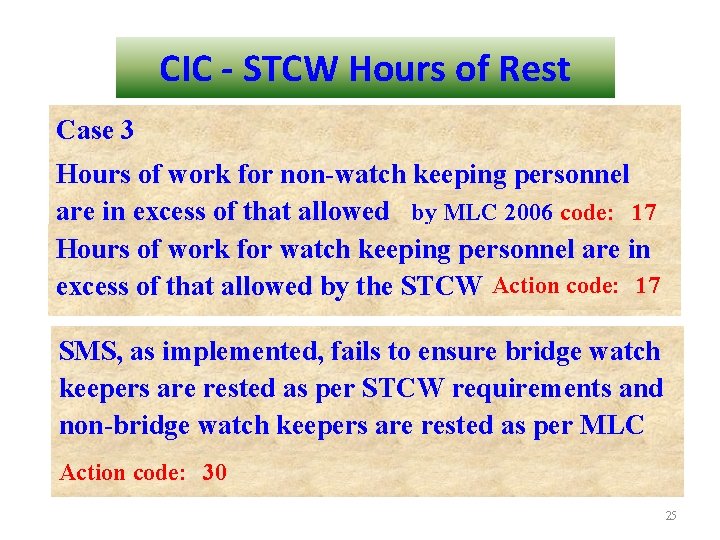 CIC - STCW Hours of Rest

Case 3

Hours of work for non-watch keeping personnel are in excess of that allowed by MLC 2006 code: 17

Hours of work for watch keeping personnel are in excess of that allowed by the STCW Action code: 17

SMS, as implemented, fails to ensure bridge watch keepers are rested as per STCW requirements and non-bridge watch keepers are rested as per MLC

Action code: 30

25